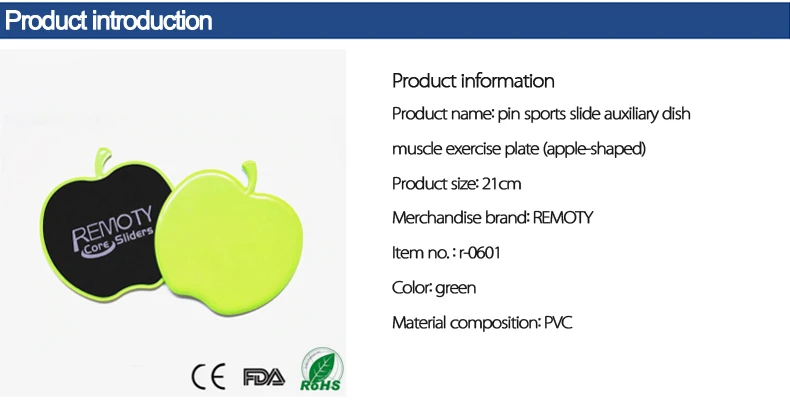 Product introduction

REMOTY
Core Sliders

CE FDA RoHS

Product information

Product name: pin sports slide auxiliary dish muscle exercise plate (apple-shaped)

Product size: 21cm

Merchandise brand: REMOTY

Item no. : r-0601

Color: green

Material composition: PVC